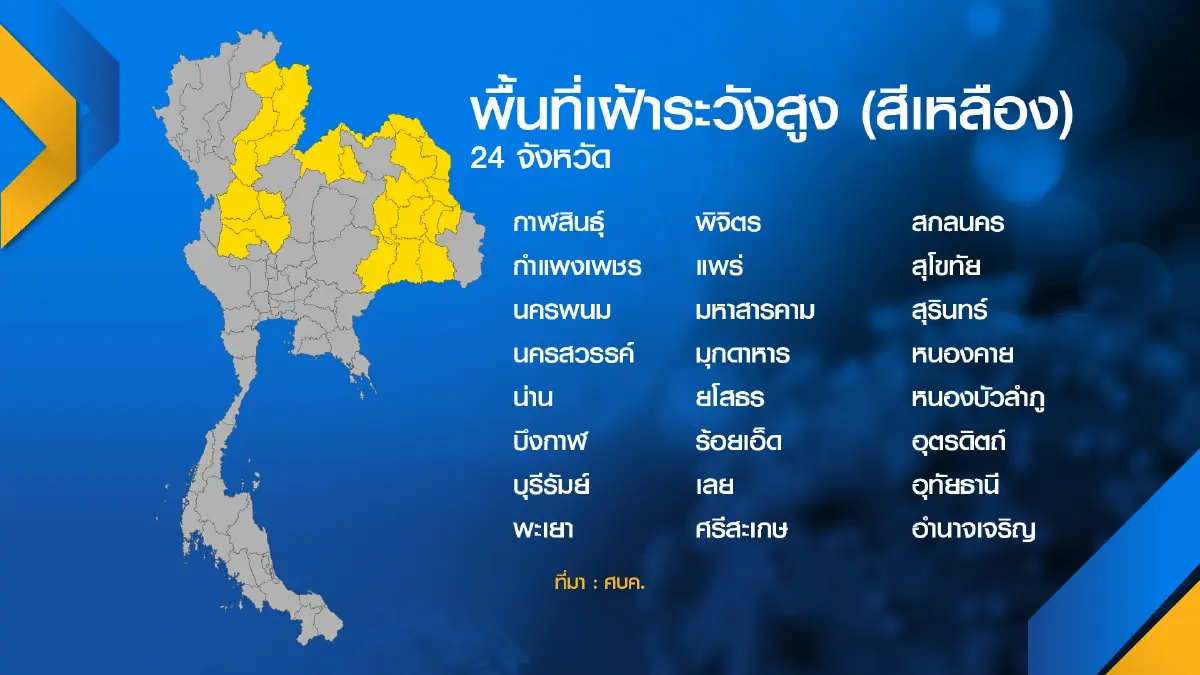 พื้นที่เฝ้าระวังสูง (สีเหลือง)
24 จังหวัด

กาฬสินธุ์
กำแพงเพชร
นครพนม
นครสวรรค์
น่าน
บึงกาฬ
บุรีรัมย์
พะเยา

พิจิตร
แพร่
มหาสารคาม
มุกดาหาร
ยโสธร
ร้อยเอ็ด
เลย
ศรีสะเกษ

สกลนคร
สุโขทัย
สุรินทร์
หนองคาย
หนองบัวลำภู
อุตรดิตถ์
อุทัยธานี
อำนาจเจริญ

ที่มา : ศบค.